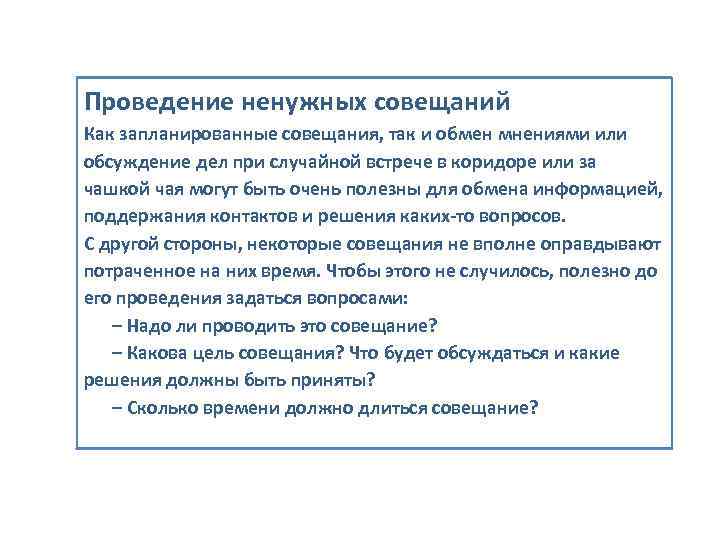 Проведение ненужных совещаний

Как запланированные совещания, так и обмен мнениями или обсуждение дел при случайной встрече в коридоре или за чашкой чая могут быть очень полезны для обмена информацией, поддержания контактов и решения каких-то вопросов.

С другой стороны, некоторые совещания не вполне оправдывают потраченное на них время. Чтобы этого не случилось, полезно до его проведения задаться вопросами:

– Надо ли проводить это совещание?

– Какова цель совещания? Что будет обсуждаться и какие решения должны быть приняты?

– Сколько времени должно длиться совещание?